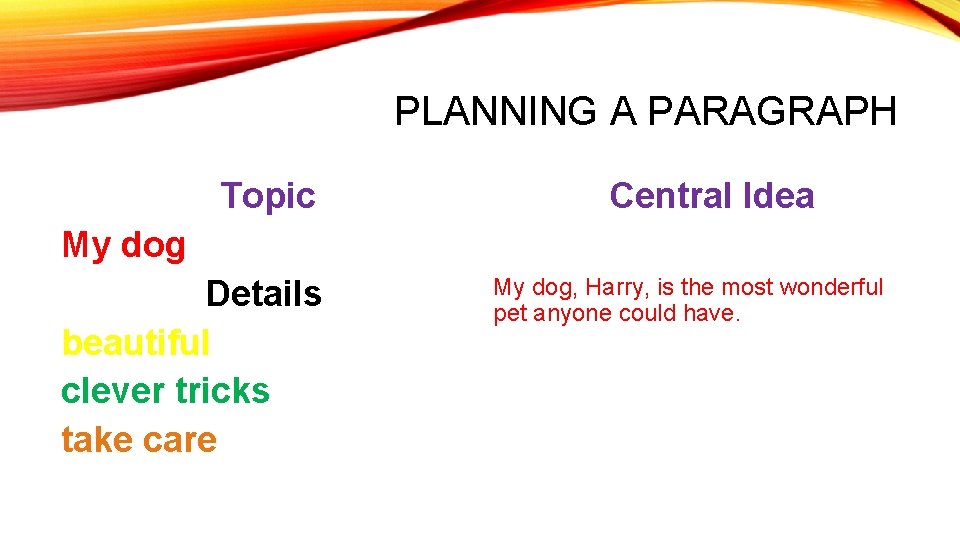 PLANNING A PARAGRAPH

Topic
My dog
Details
beautiful
clever tricks
take care

Central Idea

My dog, Harry, is the most wonderful pet anyone could have.